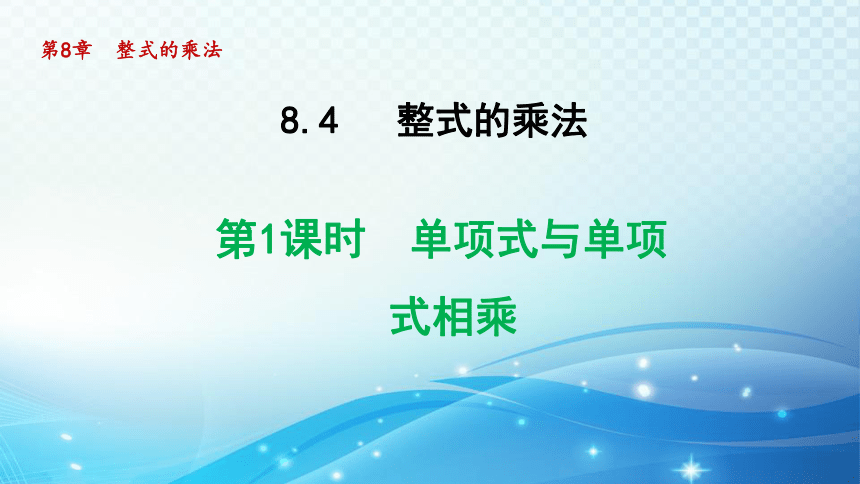 第8章　整式的乘法

8.4　整式的乘法

第1课时　单项式与单项式相乘